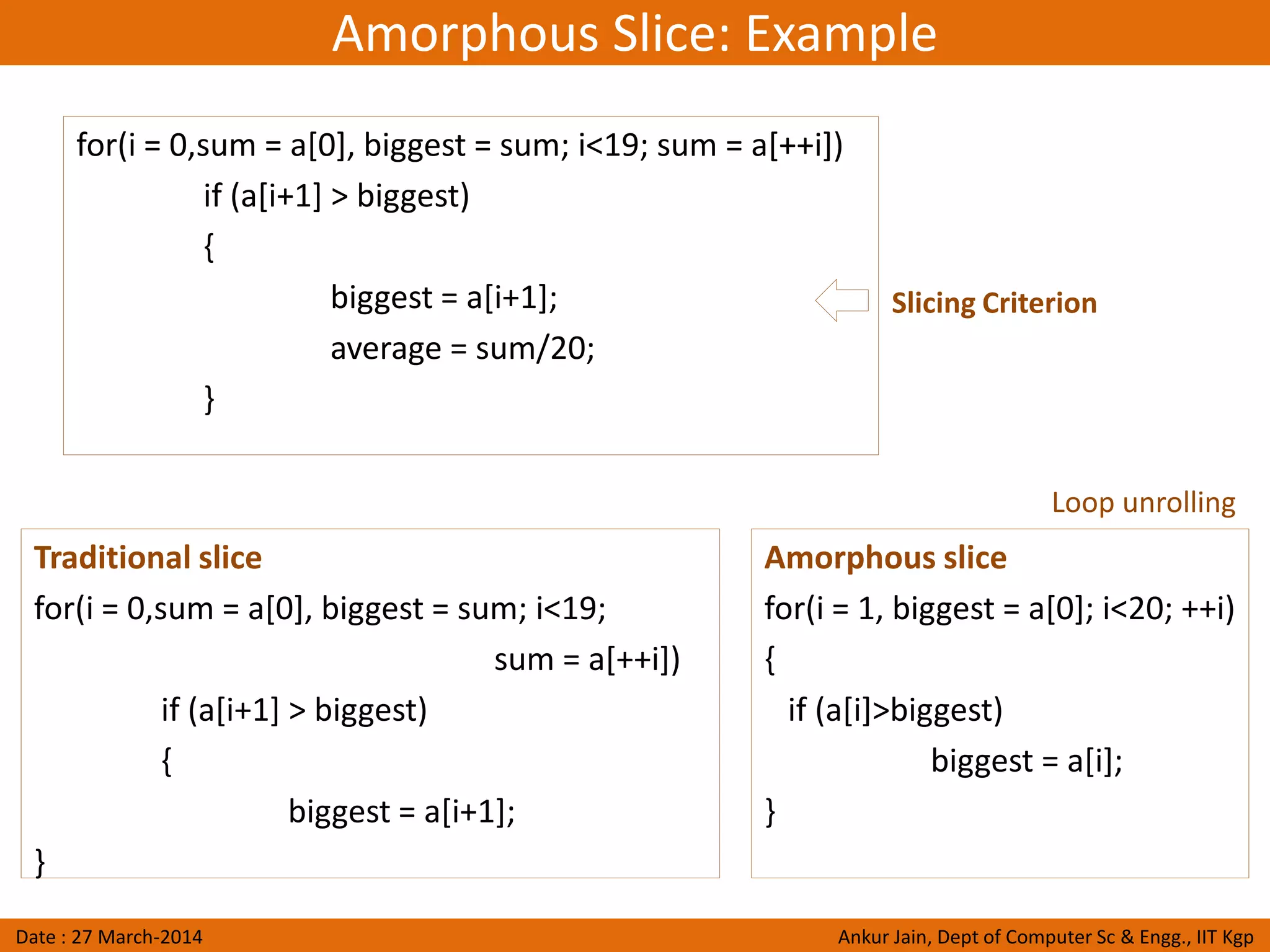 Amorphous Slice: Example

for(i = 0,sum = a[0], biggest = sum; i<19; sum = a[++i])
if (a[i+1] > biggest)
{
biggest = a[i+1];
average = sum/20;
}

Slicing Criterion

Loop unrolling

Traditional slice
for(i = 0,sum = a[0], biggest = sum; i<19;
sum = a[++i])
if (a[i+1] > biggest)
{
biggest = a[i+1];
}

Amorphous slice
for(i = 1, biggest = a[0]; i<20; ++i)
{
if (a[i]>biggest)
biggest = a[i];
}

Date : 27 March-2014

Ankur Jain, Dept of Computer Sc & Engg., IIT Kgp